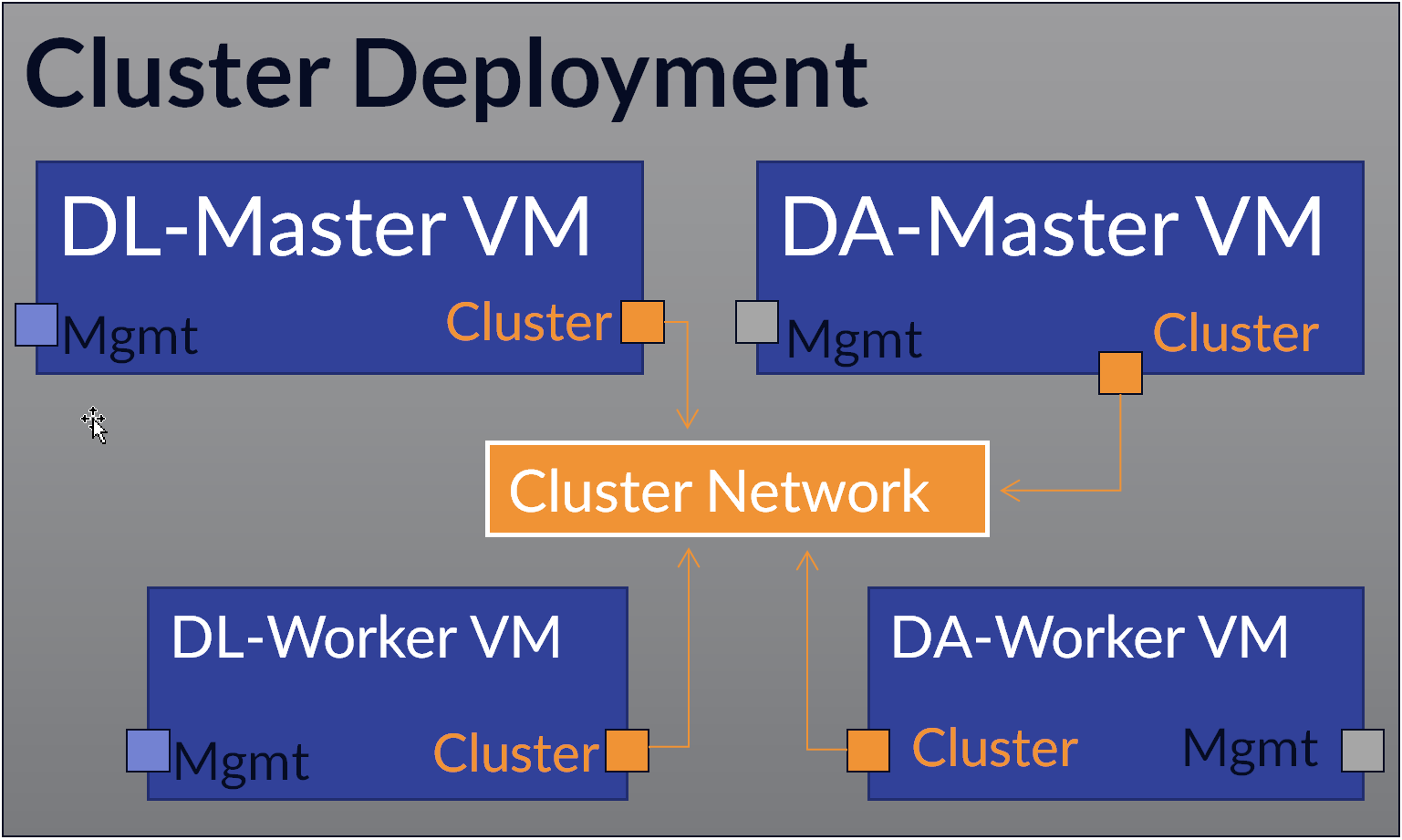 Cluster Deployment

DL-Master VM
Mgmt
Cluster

DA-Master VM
Mgmt
Cluster

Cluster Network

DL-Worker VM
Mgmt
Cluster

DA-Worker VM
Cluster
Mgmt